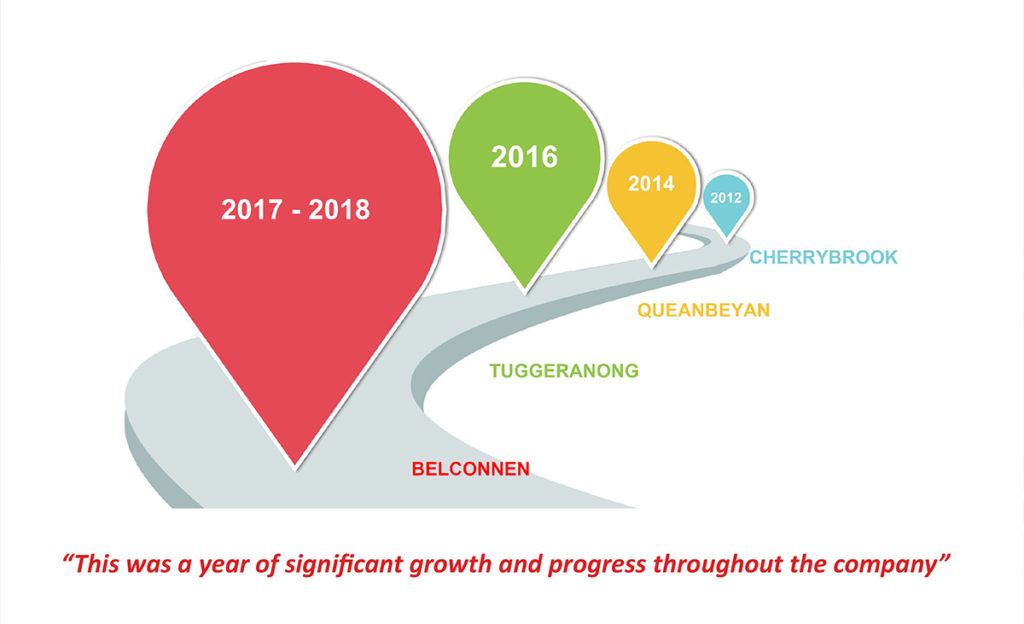 2017 - 2018

2016

2014

2012

CHERRYBROOK

QUEANBEYAN

TUGGERANONG

BELCONNEN

"This was a year of significant growth and progress throughout the company"